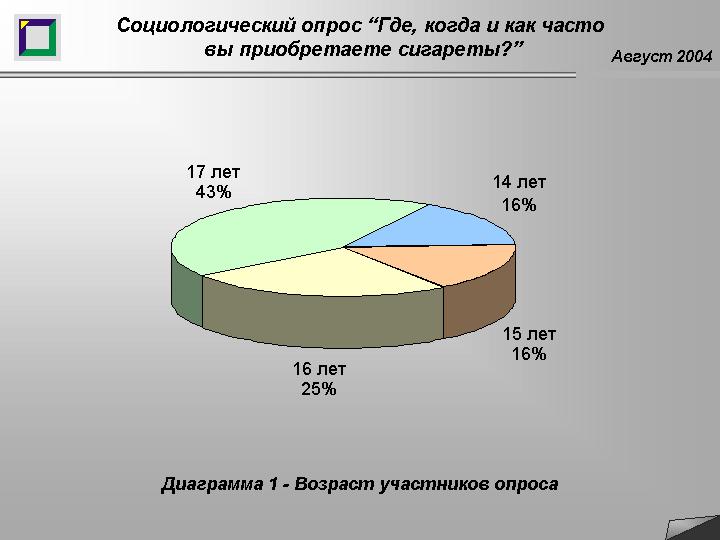 Социологический опрос “Где, когда и как часто вы приобретаете сигареты?”

Август 2004

17 лет
43%

14 лет
16%

15 лет
16%

16 лет
25%

Диаграмма 1 - Возраст участников опроса